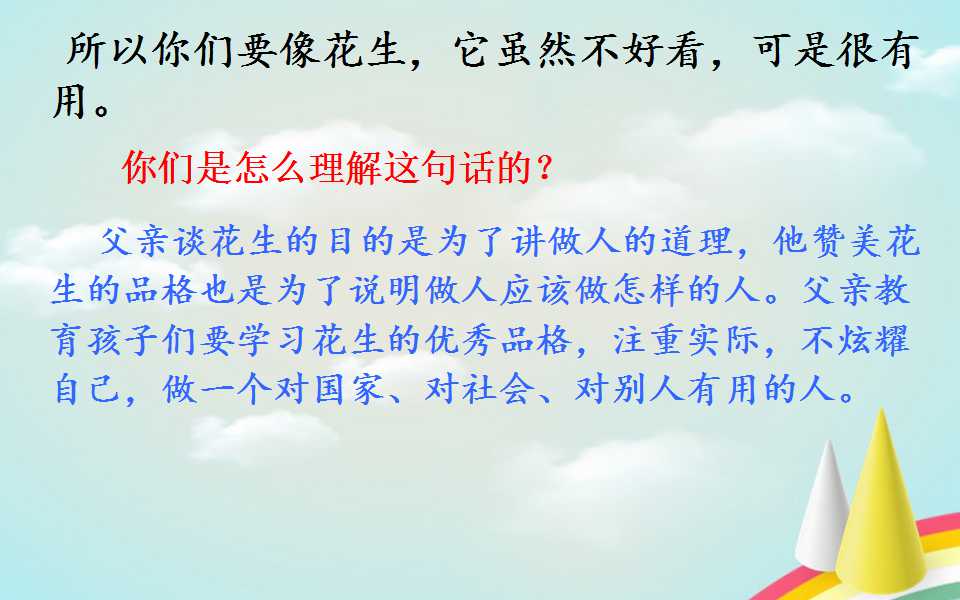 所以你们要像花生，它虽然不好看，可是很有用。

你们是怎么理解这句话的？

父亲谈花生的目的是为了讲做人的道理，他赞美花生的品格也是为了说明做人应该做怎样的人。父亲教育孩子们要学习花生的优秀品格，注重实际，不炫耀自己，做一个对国家、对社会、对别人有用的人。